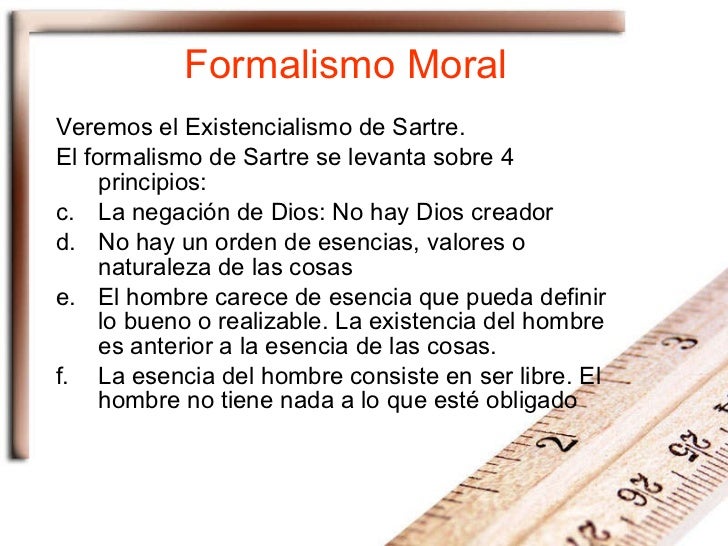 Formalismo Moral

Veremos el Existencialismo de Sartre.

El formalismo de Sartre se levanta sobre 4 principios:

c. La negación de Dios: No hay Dios creador

d. No hay un orden de esencias, valores o naturaleza de las cosas

e. El hombre carece de esencia que pueda definir lo bueno o realizable. La existencia del hombre es anterior a la esencia de las cosas.

f. La esencia del hombre consiste en ser libre. El hombre no tiene nada a lo que esté obligado

3
2
25
26
27